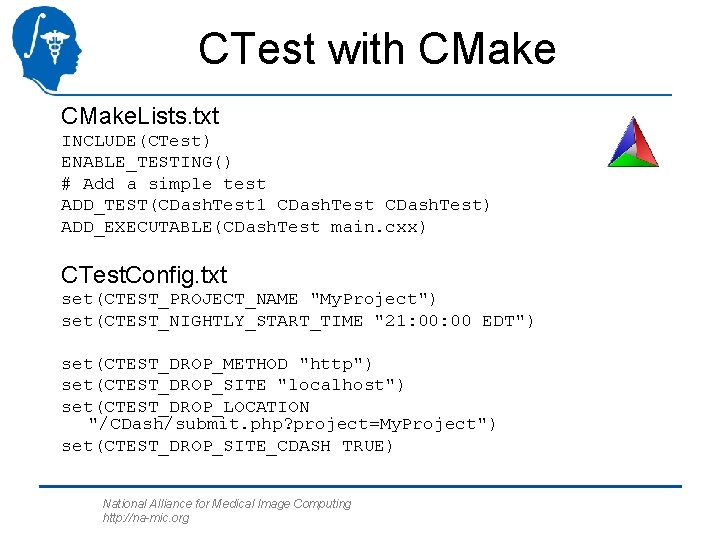 CTest with CMake

CMakeLists.txt
INCLUDE(CTest)
ENABLE_TESTING()
# Add a simple test
ADD_TEST(CDashTest1 CDashTest CDashTest)
ADD_EXECUTABLE(CDashTest main.cxx)

CTestConfig.txt
set(CTEST_PROJECT_NAME "MyProject")
set(CTEST_NIGHTLY_START_TIME "21:00:00 EDT")

set(CTEST_DROP_METHOD "http")
set(CTEST_DROP_SITE "localhost")
set(CTEST_DROP_LOCATION "/CDash/submit.php?project=MyProject")
set(CTEST_DROP_SITE_CDASH TRUE)

National Alliance for Medical Image Computing
http://na-mic.org